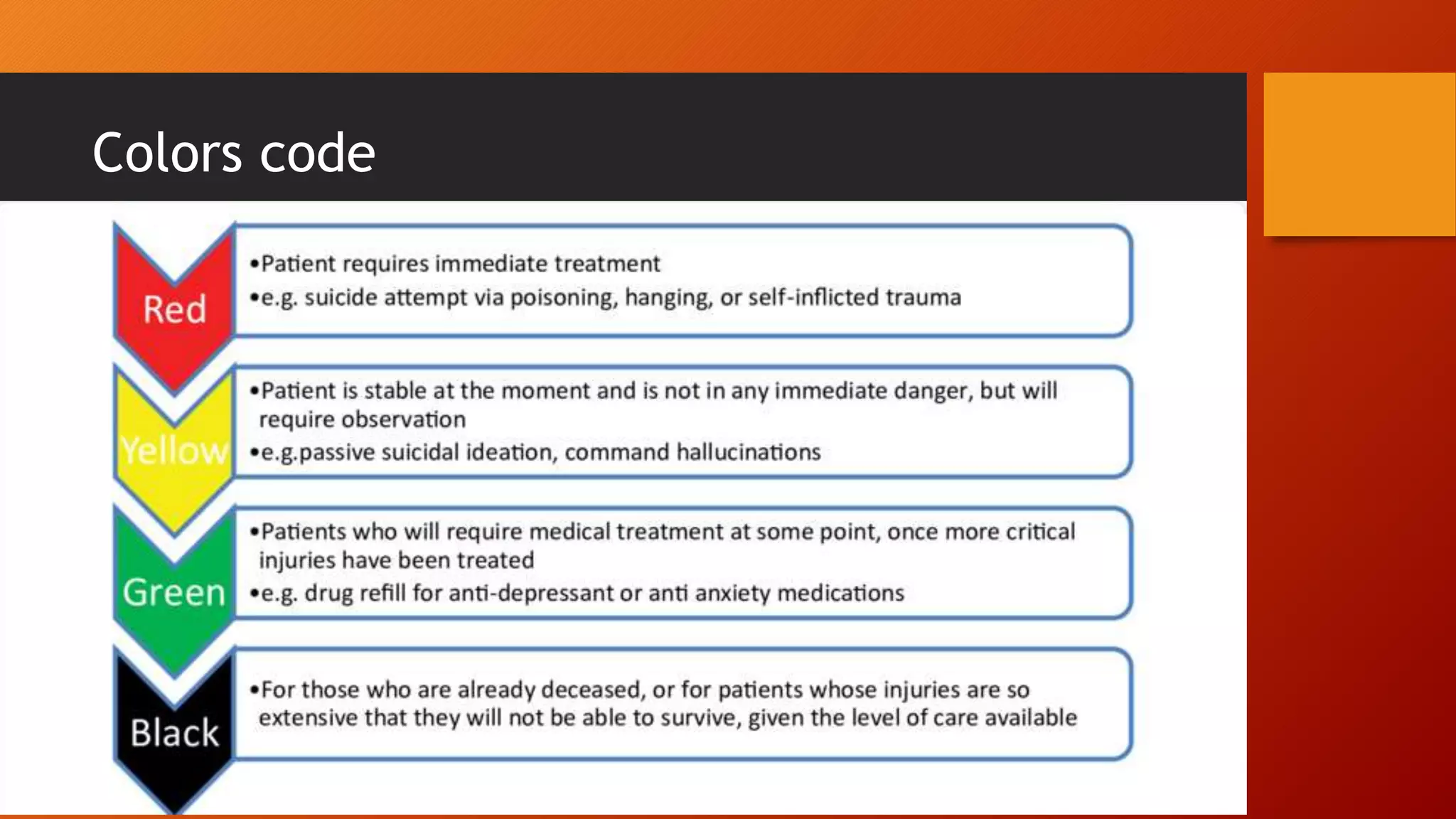 Colors code

Red

•Patient requires immediate treatment
•e.g. suicide attempt via poisoning, hanging, or self-inflicted trauma

Yellow

•Patient is stable at the moment and is not in any immediate danger, but will require observation
•e.g.passive suicidal ideation, command hallucinations

Green

•Patients who will require medical treatment at some point, once more critical injuries have been treated
•e.g. drug refill for anti-depressant or anti anxiety medications

Black

•For those who are already deceased, or for patients whose injuries are so extensive that they will not be able to survive, given the level of care available